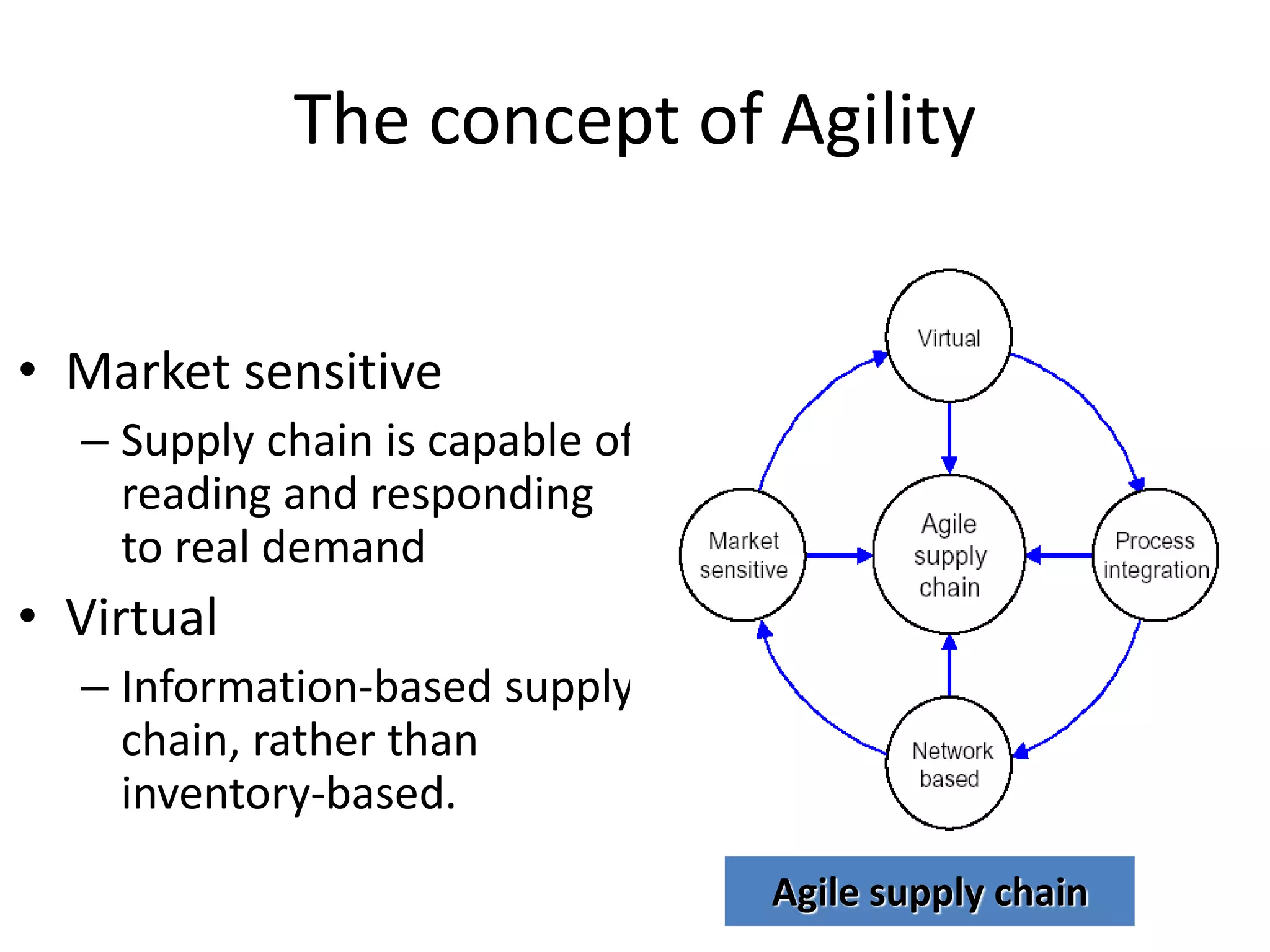 The concept of Agility

• Market sensitive
– Supply chain is capable of reading and responding to real demand
• Virtual
– Information-based supply chain, rather than inventory-based.

Virtual

Market sensitive

Agile supply chain

Process integration

Network based

Agile supply chain